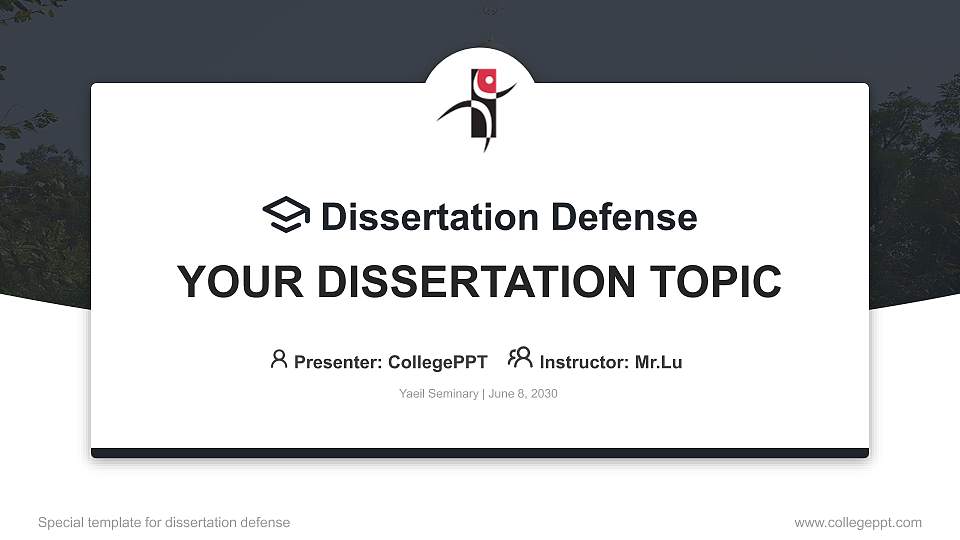 Dissertation Defense

YOUR DISSERTATION TOPIC

Presenter: CollegePPT Instructor: Mr.Lu

Yaeil Seminary | June 8, 2030

Special template for dissertation defense

www.collegeppt.com